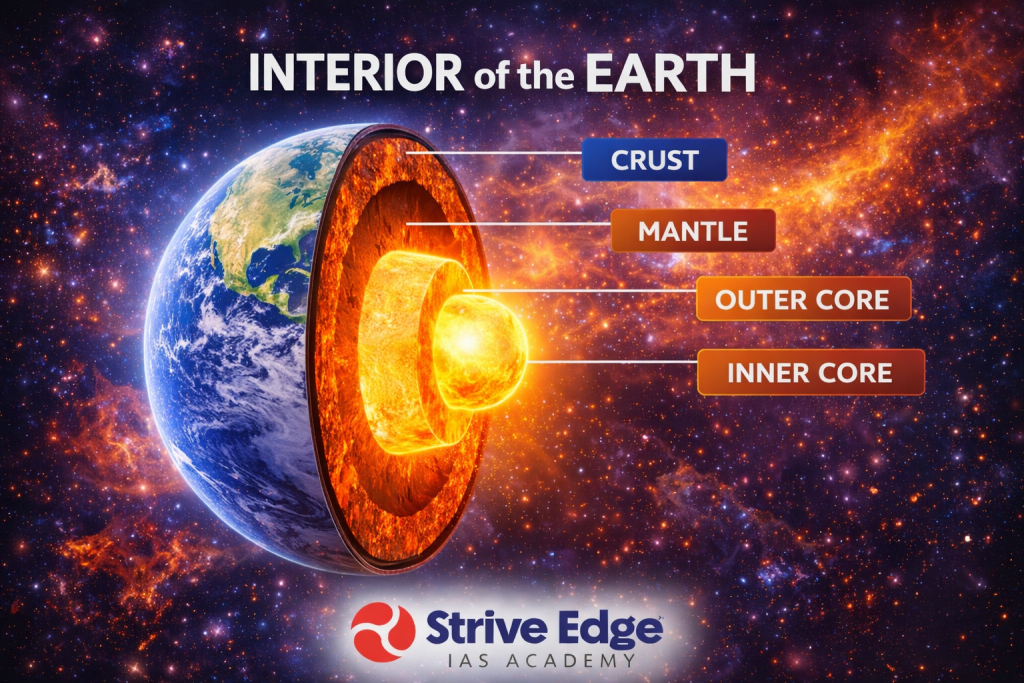 INTERIOR of the EARTH

CRUST

MANTLE

OUTER CORE

INNER CORE

Strive Edge
IAS ACADEMY